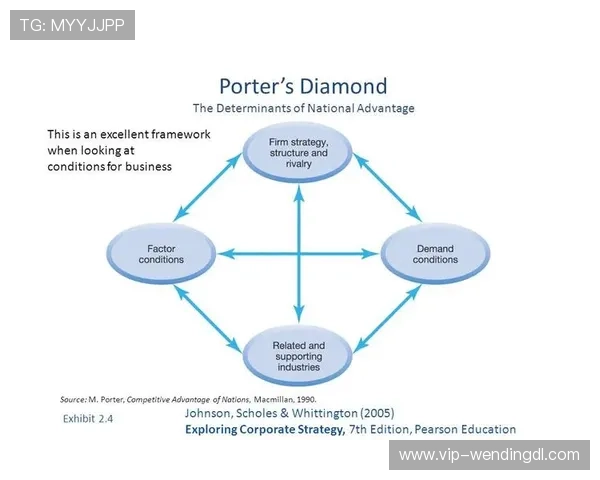 TG: MYYJJPP

Porter's Diamond

The Determinants of National Advantage

This is an excellent framework when looking at conditions for business

Firm strategy, structure and rivalry

Factor conditions

Demand conditions

Related and supporting industries

Source: M. Porter, Competitive Advantage of Nations, Macmillan, 1990.

Exhibit 2.4

Johnson, Scholes & Whittington (2005)
Exploring Corporate Strategy, 7th Edition, Pearson Education

www.vip-wendingdl.com